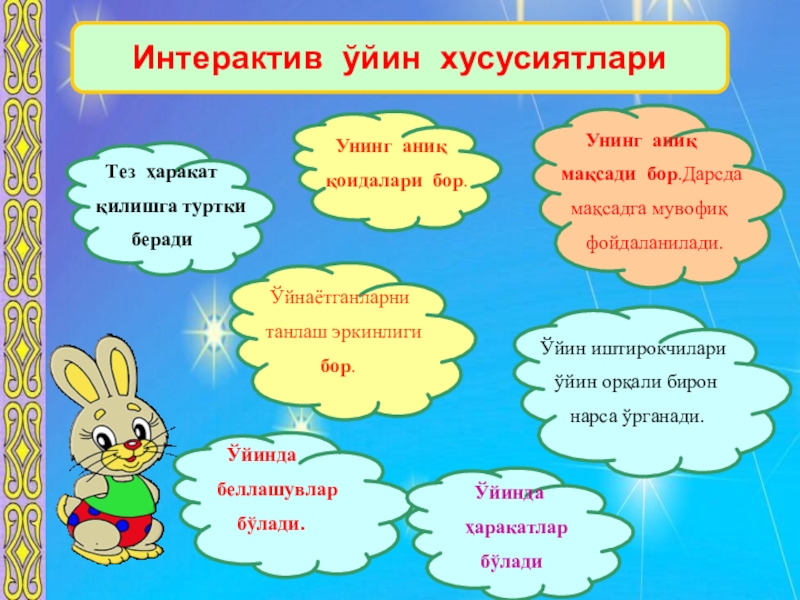 Интерактив ўйин хусусиятлари

Тез ҳаракат қилишга туртки беради

Унинг аниқ қоидалари бор.

Унинг аниқ мақсади бор.Дарсда мақсадга мувофиқ фойдаланилади.

Ўйнаётганларни танлаш эркинлиги бор.

Ўйин иштирокчилари ўйин орқали бирон нарса ўрганади.

Ўйинда беллашувлар бўлади.

Ўйинда ҳаракатлар бўлади